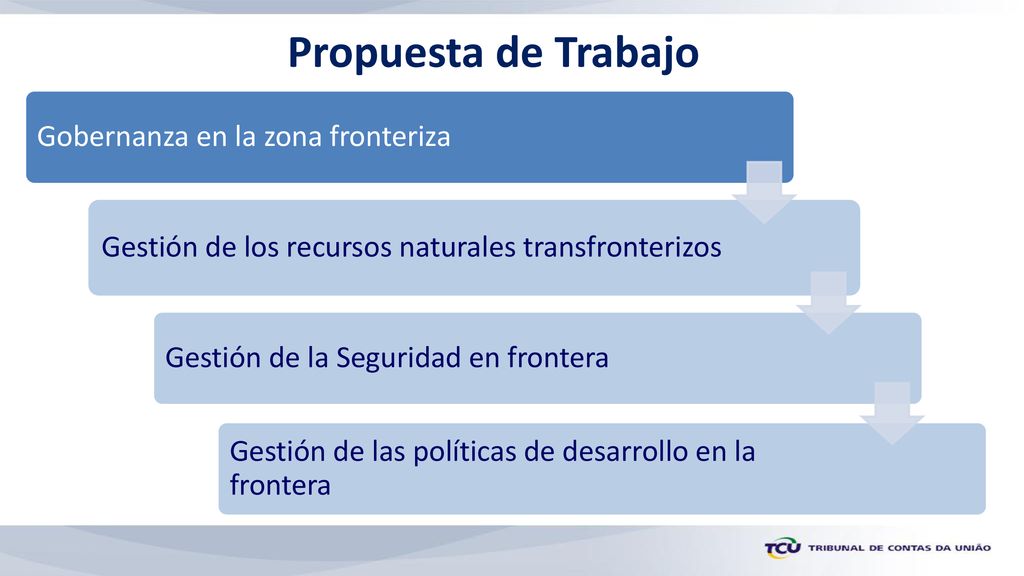 Propuesta de Trabajo

Gobernanza en la zona fronteriza

Gestión de los recursos naturales transfronterizos

Gestión de la Seguridad en frontera

Gestión de las políticas de desarrollo en la frontera

TCU TRIBUNAL DE CONTAS DA UNIÃO